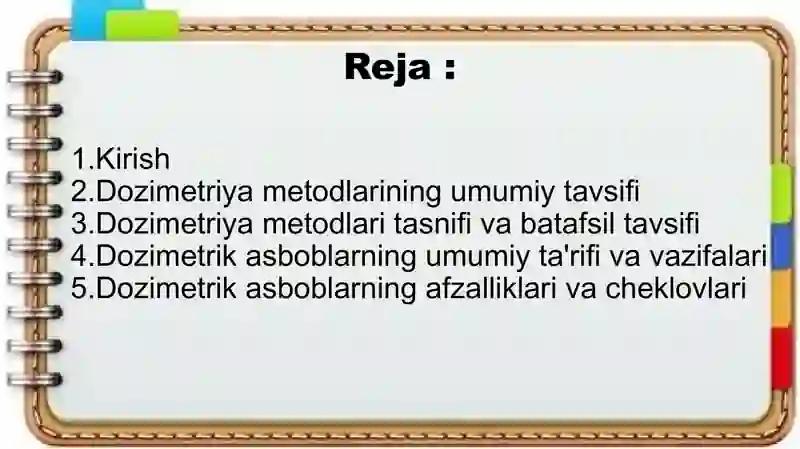 Reja :

1.Kirish
2.Dozimetriya metodlarining umumiy tavsifi
3.Dozimetriya metodlari tasnifi va batafsil tavsifi
4.Dozimetrik asboblarning umumiy ta'rifi va vazifalari
5.Dozimetrik asboblarning afzalliklari va cheklovlari